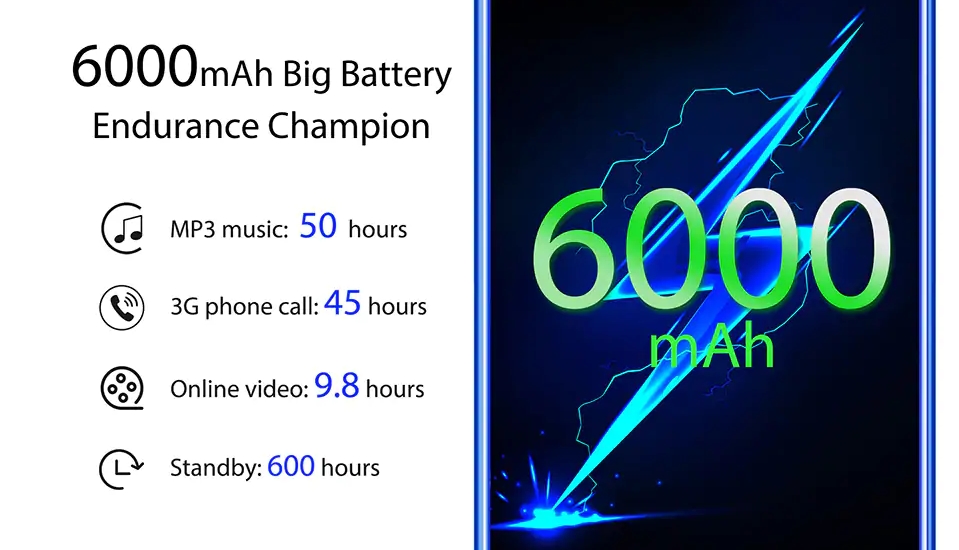 6000mAh Big Battery
Endurance Champion

MP3 music: 50 hours

3G phone call: 45 hours

Online video: 9.8 hours

Standby: 600 hours

6000
mAh